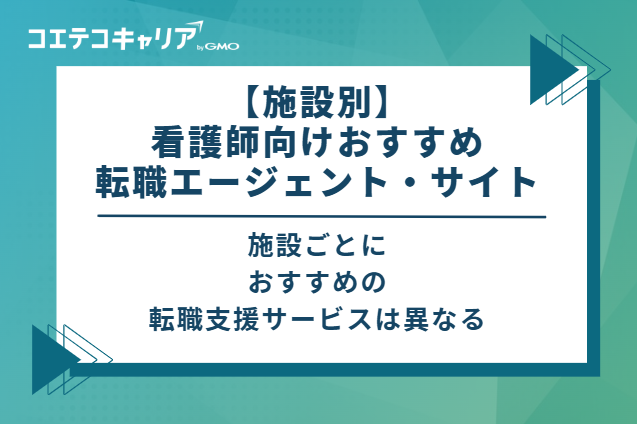 コエテコキャリア by GMO

【施設別】
看護師向けおすすめ
転職エージェント・サイト

施設ごとに
おすすめの
転職支援サービスは異なる